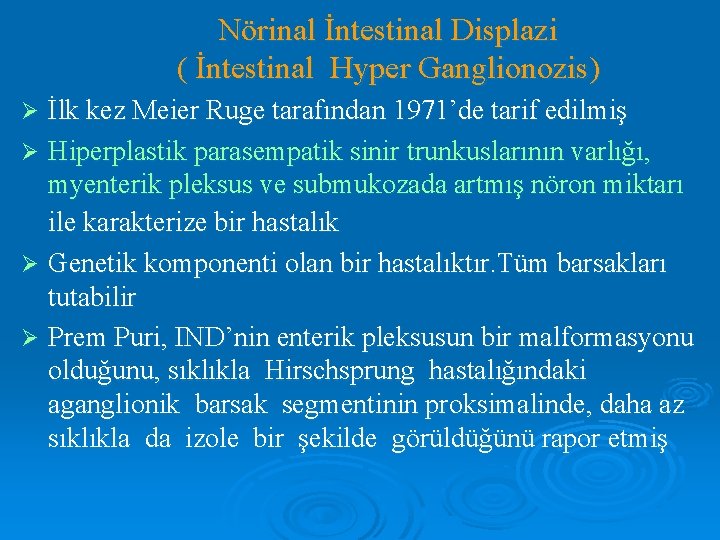 Nörinal İntestinal Displazi
( İntestinal Hyper Ganglionozis)

➢ İlk kez Meier Ruge tarafından 1971'de tarif edilmiş

➢ Hiperplastik parasempatik sinir trunkuslarının varlığı, myenterik pleksus ve submukozada artmış nöron miktarı ile karakterize bir hastalık

➢ Genetik komponenti olan bir hastalıktır.Tüm barsakları tutabilir

➢ Prem Puri, IND'nin enterik pleksusun bir malformasyonu olduğunu, sıklıkla Hirschsprung hastalığındaki aganglionik barsak segmentinin proksimalinde, daha az sıklıkla da izole bir şekilde görüldüğünü rapor etmiş